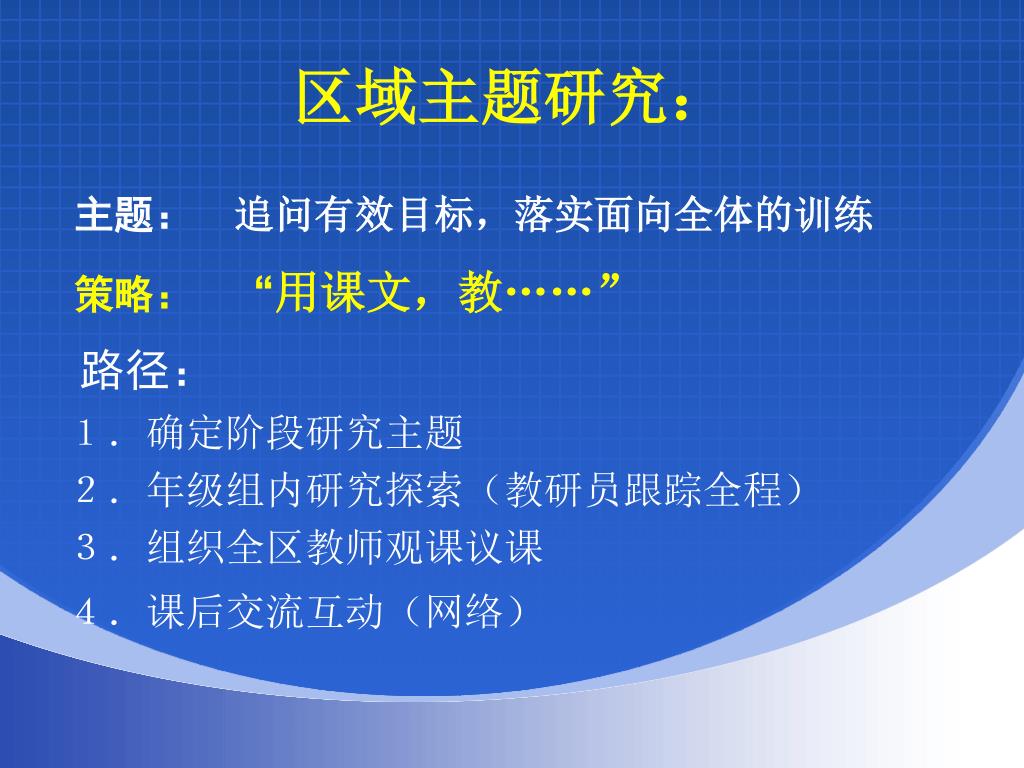 区域主题研究：

主题：　追问有效目标，落实面向全体的训练

策略：　“用课文，教……”

路径：

1．确定阶段研究主题

2．年级组内研究探索（教研员跟踪全程）

3．组织全区教师观课议课

4．课后交流互动（网络）